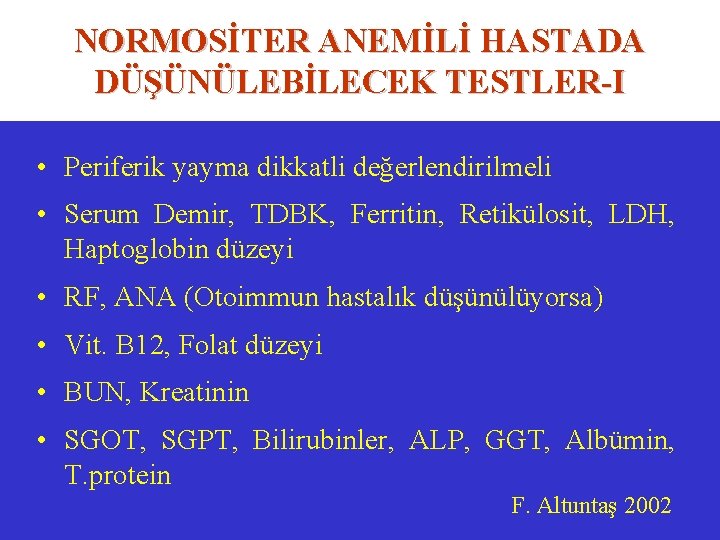 NORMOSİTER ANEMİLİ HASTADA DÜŞÜNÜLEBİLECEK TESTLER-I

• Periferik yayma dikkatli değerlendirilmeli

• Serum Demir, TDBK, Ferritin, Retikülosit, LDH, Haptoglobin düzeyi

• RF, ANA (Otoimmun hastalık düşünülüyorsa)

• Vit. B12, Folat düzeyi

• BUN, Kreatinin

• SGOT, SGPT, Bilirubinler, ALP, GGT, Albümin, T.protein

F. Altuntaş 2002